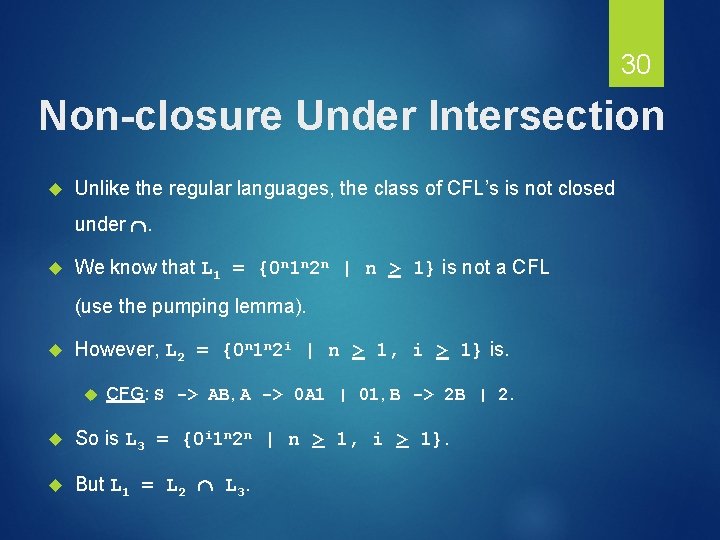 30

Non-closure Under Intersection

Unlike the regular languages, the class of CFL's is not closed under $\cap$.

We know that $L_1 = \{0^n1^n2^n \mid n \geq 1\}$ is not a CFL (use the pumping lemma).

However, $L_2 = \{0^n1^n2^i \mid n \geq 1, i \geq 1\}$ is.

CFG: S -> AB, A -> 0A1 | 01, B -> 2B | 2.

So is $L_3 = \{0^i1^n2^n \mid n \geq 1, i \geq 1\}$.

But $L_1 = L_2 \cap L_3$.